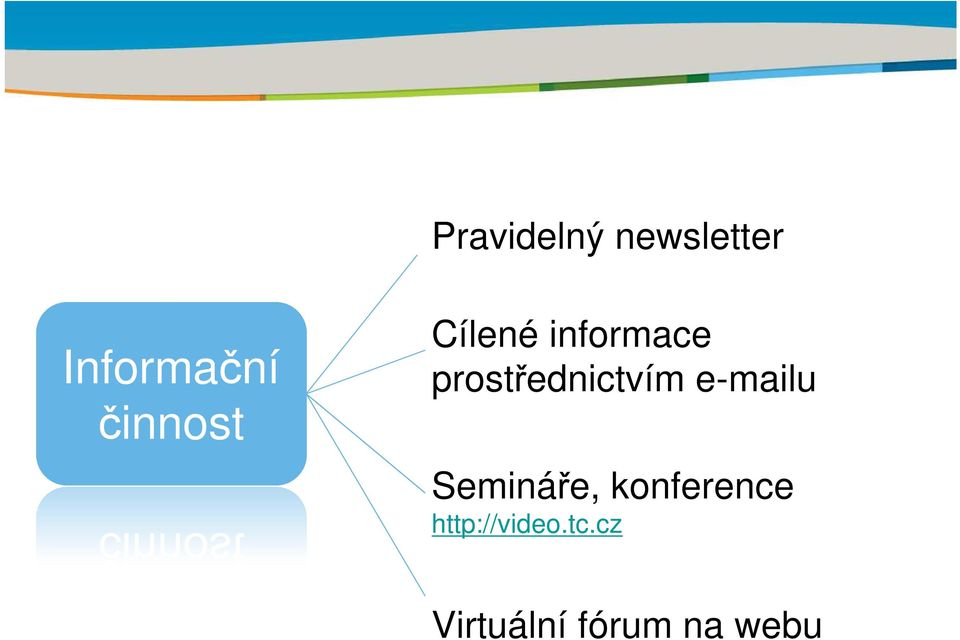 Informační činnost

Pravidelný newsletter

Cílené informace prostřednictvím e-mailu

Semináře, konference
http://video.tc.cz

Virtuální fórum na webu